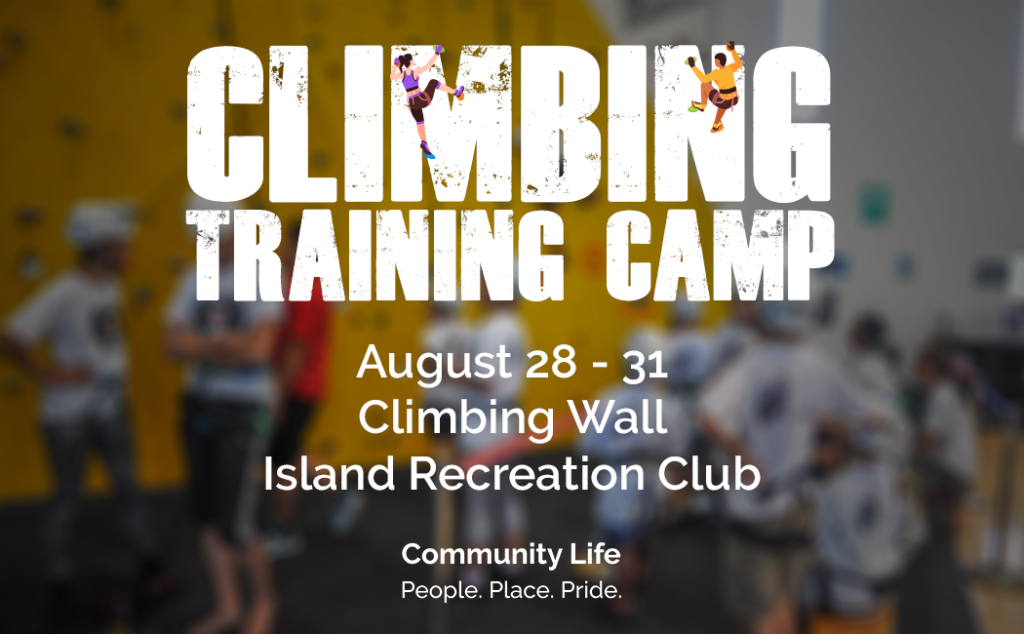 CLIMBING
TRAINING CAMP

August 28 - 31
Climbing Wall
Island Recreation Club

Community Life
People. Place. Pride.